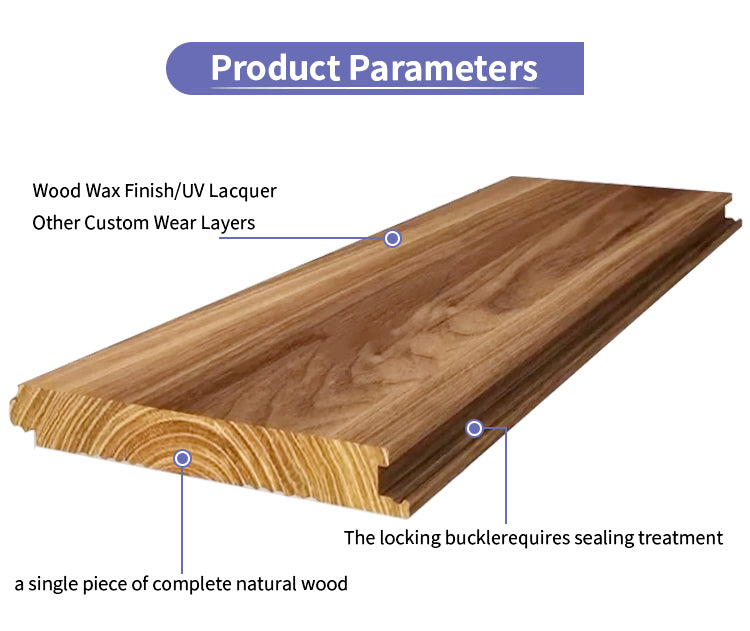 Product Parameters

Wood Wax Finish/UV Lacquer
Other Custom Wear Layers

The locking bucklerequires sealing treatment

a single piece of complete natural wood